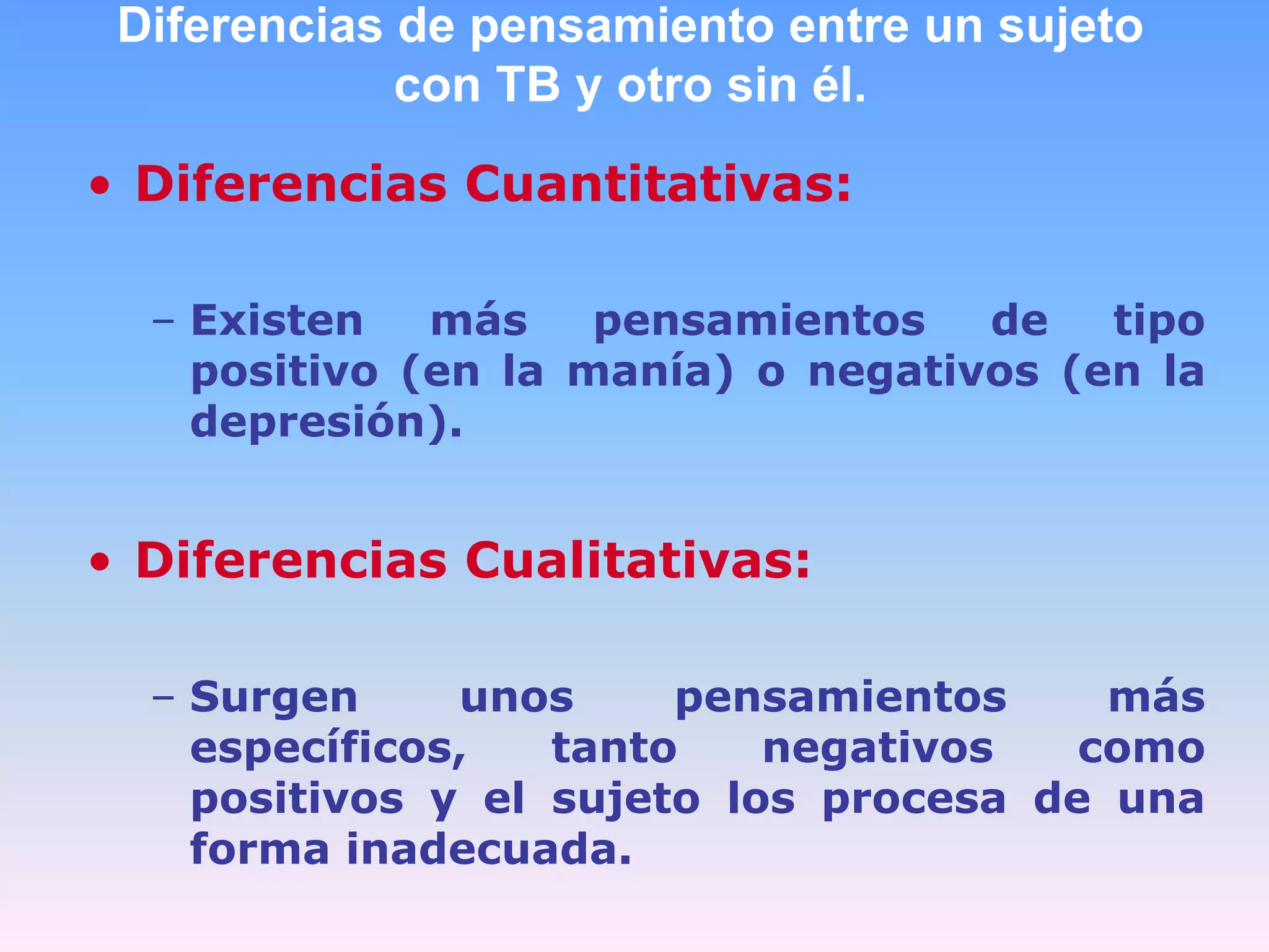 Diferencias de pensamiento entre un sujeto con TB y otro sin él.

• Diferencias Cuantitativas:

– Existen más pensamientos de tipo positivo (en la manía) o negativos (en la depresión).

• Diferencias Cualitativas:

– Surgen unos pensamientos más específicos, tanto negativos como positivos y el sujeto los procesa de una forma inadecuada.